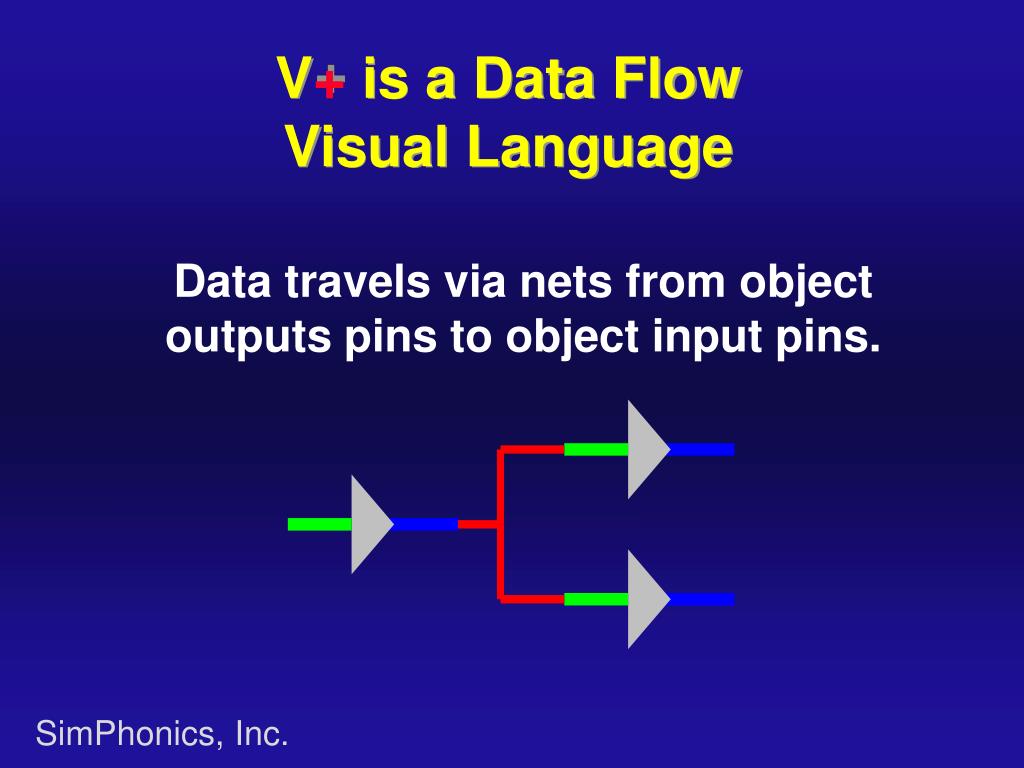 V+ is a Data Flow Visual Language

Data travels via nets from object outputs pins to object input pins.

SimPhonics, Inc.